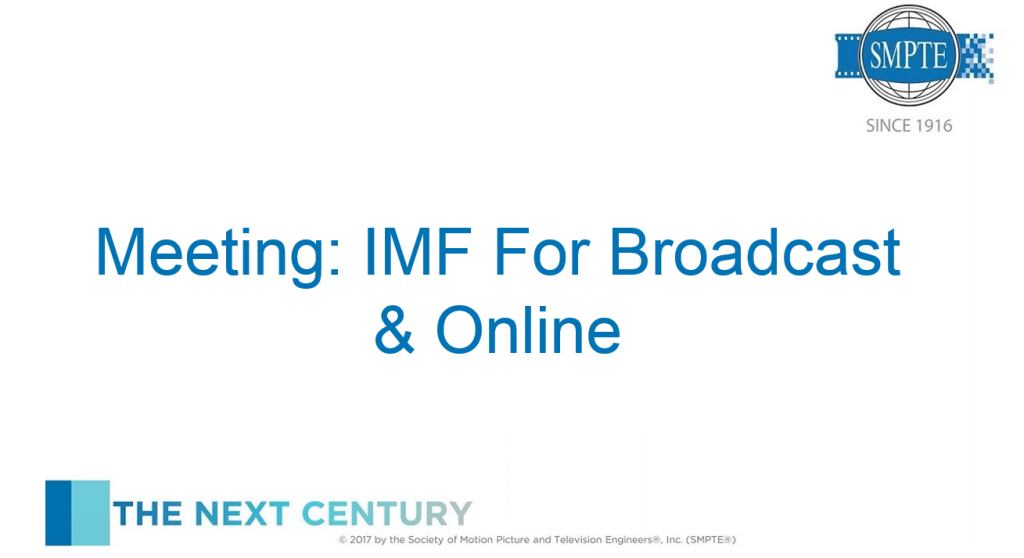 SMPTE
SINCE 1916

Meeting: IMF For Broadcast & Online

THE NEXT CENTURY

© 2017 by the Society of Motion Picture and Television Engineers®, Inc. (SMPTE®)